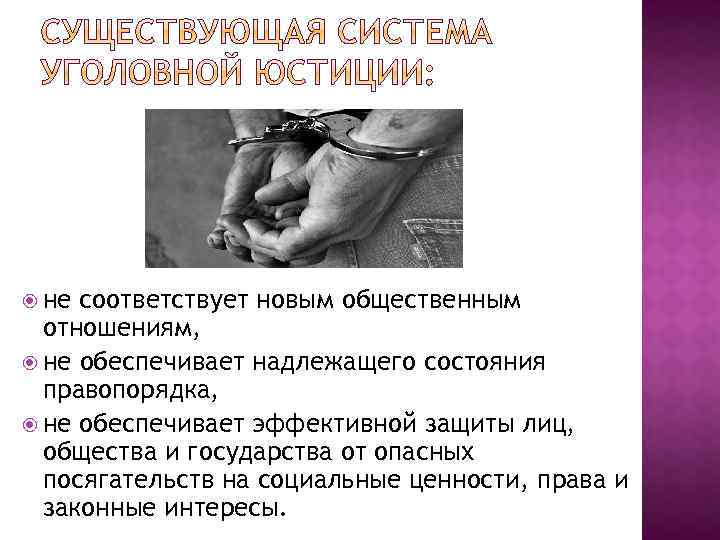 СУЩЕСТВУЮЩАЯ СИСТЕМА УГОЛОВНОЙ ЮСТИЦИИ:

не соответствует новым общественным отношениям,

не обеспечивает надлежащего состояния правопорядка,

не обеспечивает эффективной защиты лиц, общества и государства от опасных посягательств на социальные ценности, права и законные интересы.